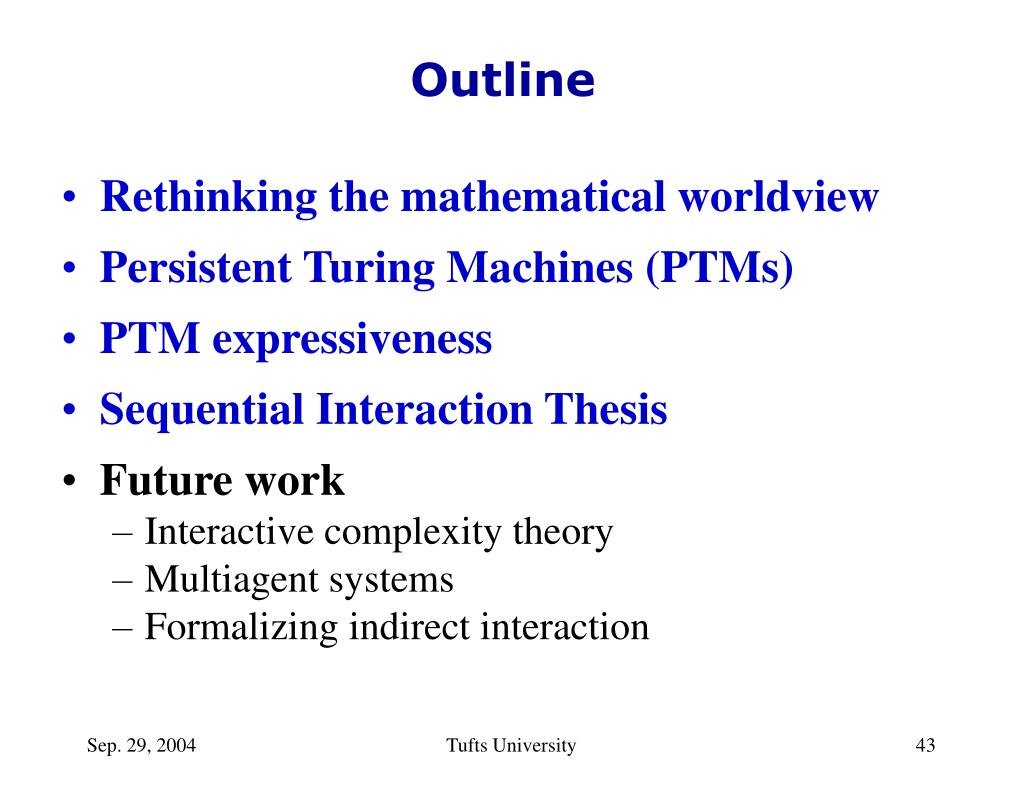 Outline

• Rethinking the mathematical worldview
• Persistent Turing Machines (PTMs)
• PTM expressiveness
• Sequential Interaction Thesis
• Future work
– Interactive complexity theory
– Multiagent systems
– Formalizing indirect interaction

Sep. 29, 2004

Tufts University

43